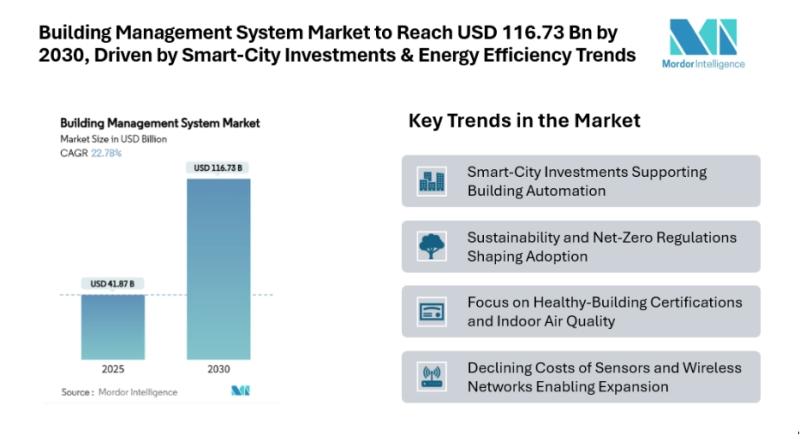 Building Management System Market to Reach USD 116.73 Bn by 2030, Driven by Smart-City Investments & Energy Efficiency Trends

Mordor Intelligence

Building Management System Market
Market Size in USD Billion
CAGR 22.78%

USD 116.73 B

USD 41.87 B

2025
2030

Source : Mordor Intelligence

Key Trends in the Market

Smart-City Investments Supporting Building Automation

Sustainability and Net-Zero Regulations Shaping Adoption

Focus on Healthy-Building Certifications and Indoor Air Quality

Declining Costs of Sensors and Wireless Networks Enabling Expansion